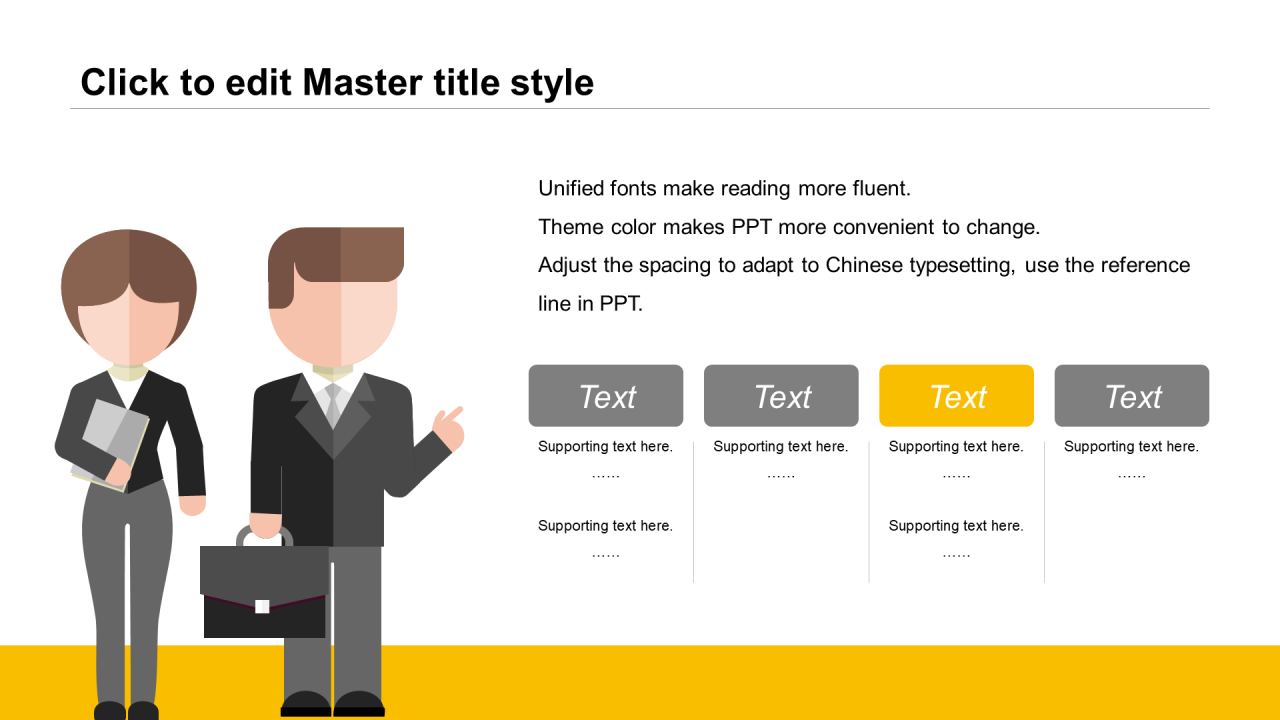 Click to edit Master title style

Unified fonts make reading more fluent.

Theme color makes PPT more convenient to change.

Adjust the spacing to adapt to Chinese typesetting, use the reference line in PPT.

Text

Supporting text here.

……

Supporting text here.

……

Text

Supporting text here.

……

Text

Supporting text here.

……

Supporting text here.

……

Text

Supporting text here.

……